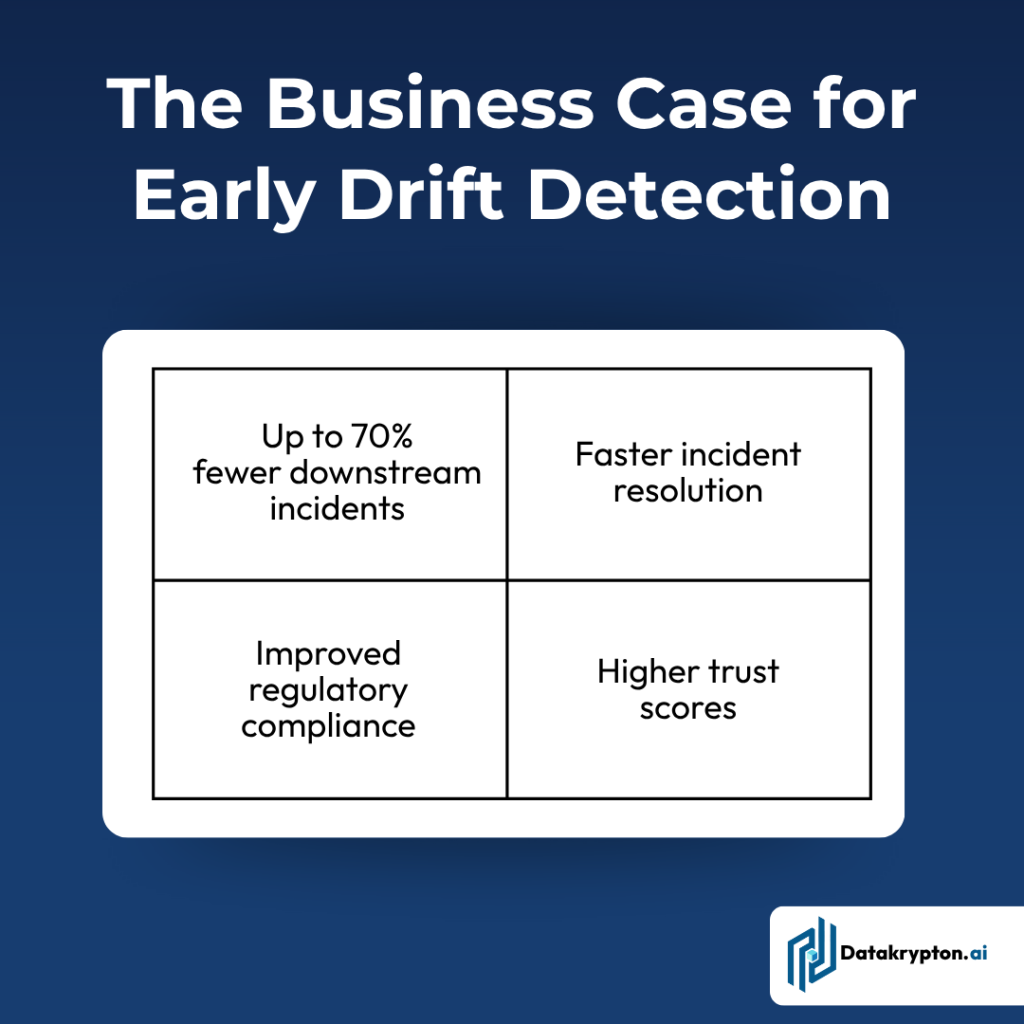 The Business Case for Early Drift Detection

| Up to 70% fewer downstream incidents | Faster incident resolution |
|---|---|
| Improved regulatory compliance | Higher trust scores |

Datakrypton.ai